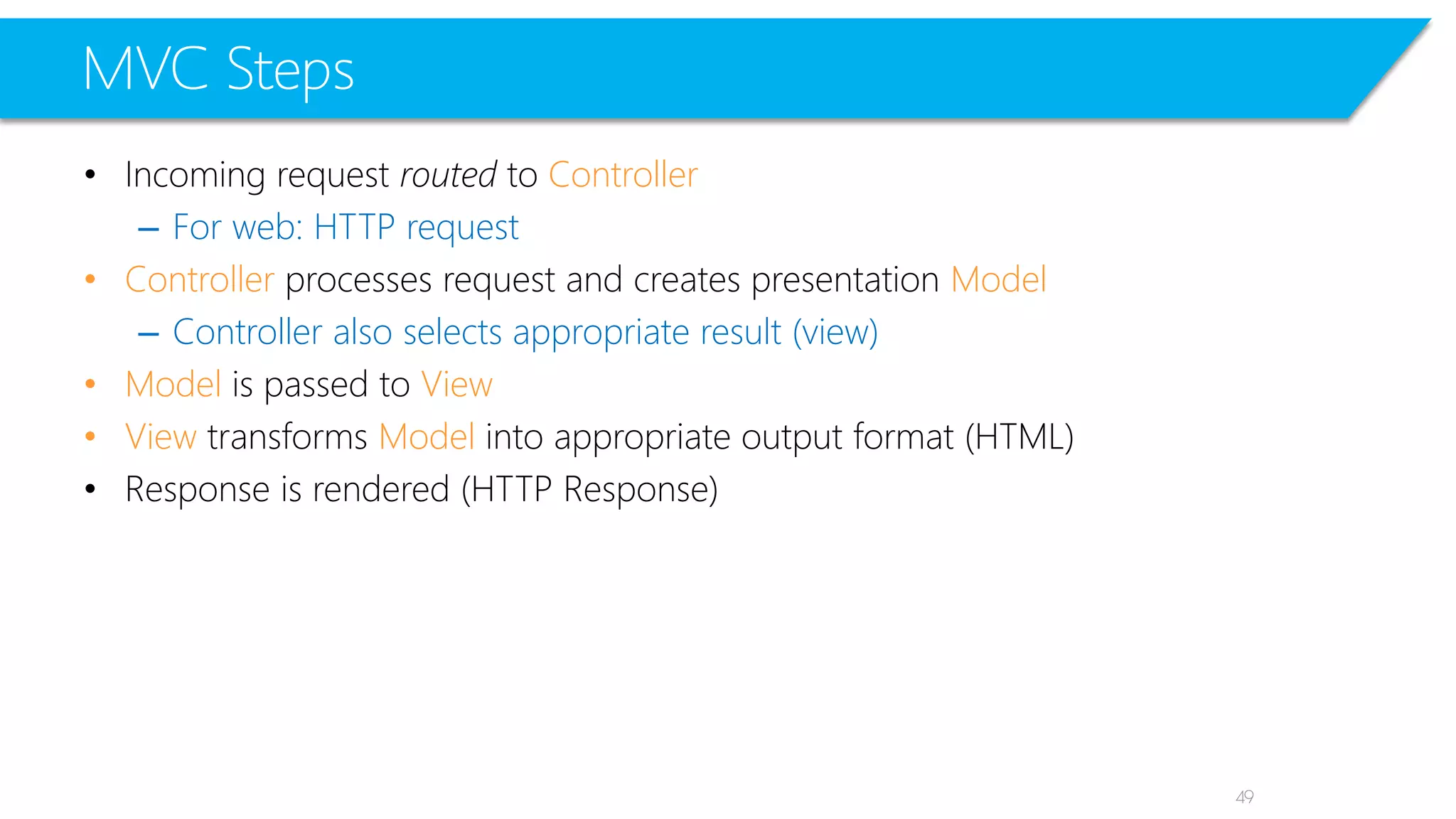 MVC Steps

• Incoming request routed to Controller
  – For web: HTTP request
• Controller processes request and creates presentation Model
  – Controller also selects appropriate result (view)
• Model is passed to View
• View transforms Model into appropriate output format (HTML)
• Response is rendered (HTTP Response)

49